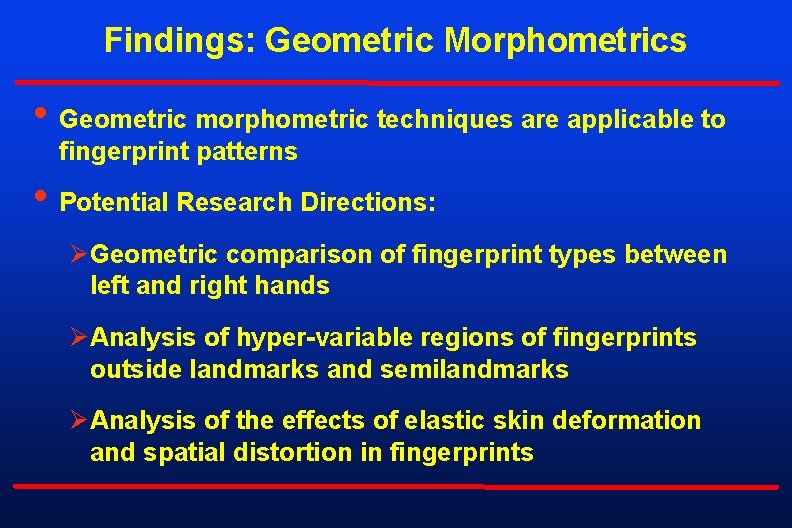 Findings: Geometric Morphometrics

• Geometric morphometric techniques are applicable to fingerprint patterns

• Potential Research Directions:

➢ Geometric comparison of fingerprint types between left and right hands

➢ Analysis of hyper-variable regions of fingerprints outside landmarks and semilandmarks

➢ Analysis of the effects of elastic skin deformation and spatial distortion in fingerprints